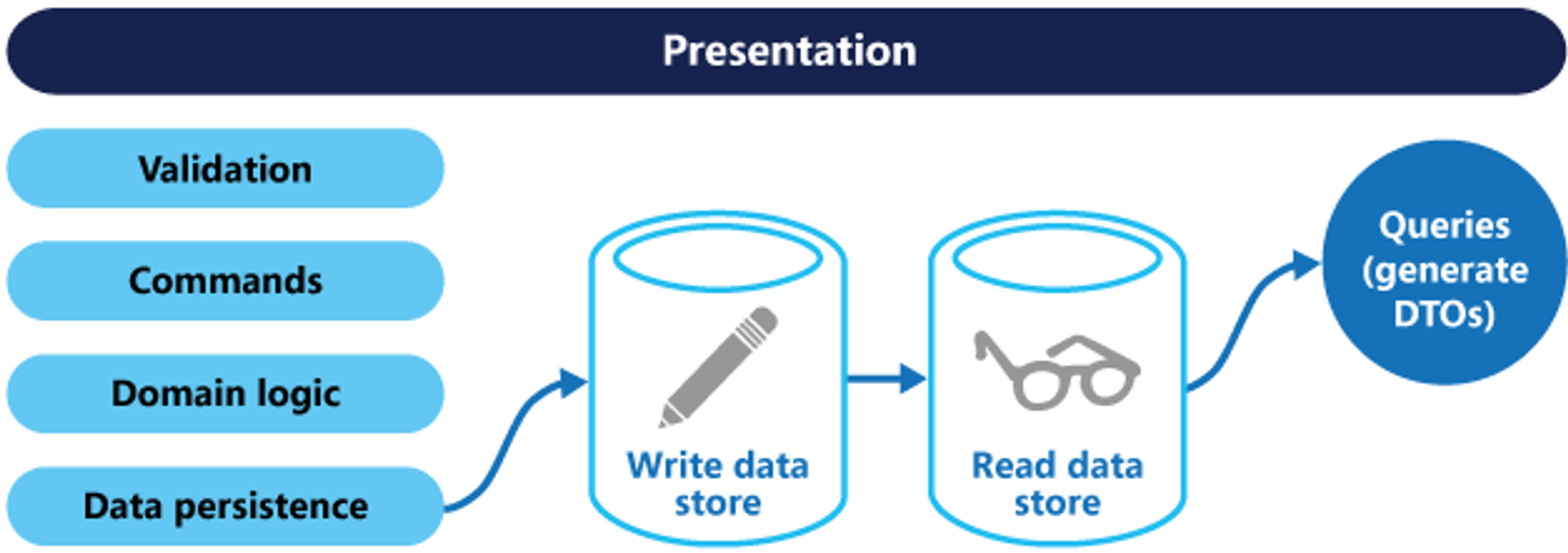 Presentation

Validation

Commands

Domain logic

Data persistence

Write data store

Read data store

Queries (generate DTOs)